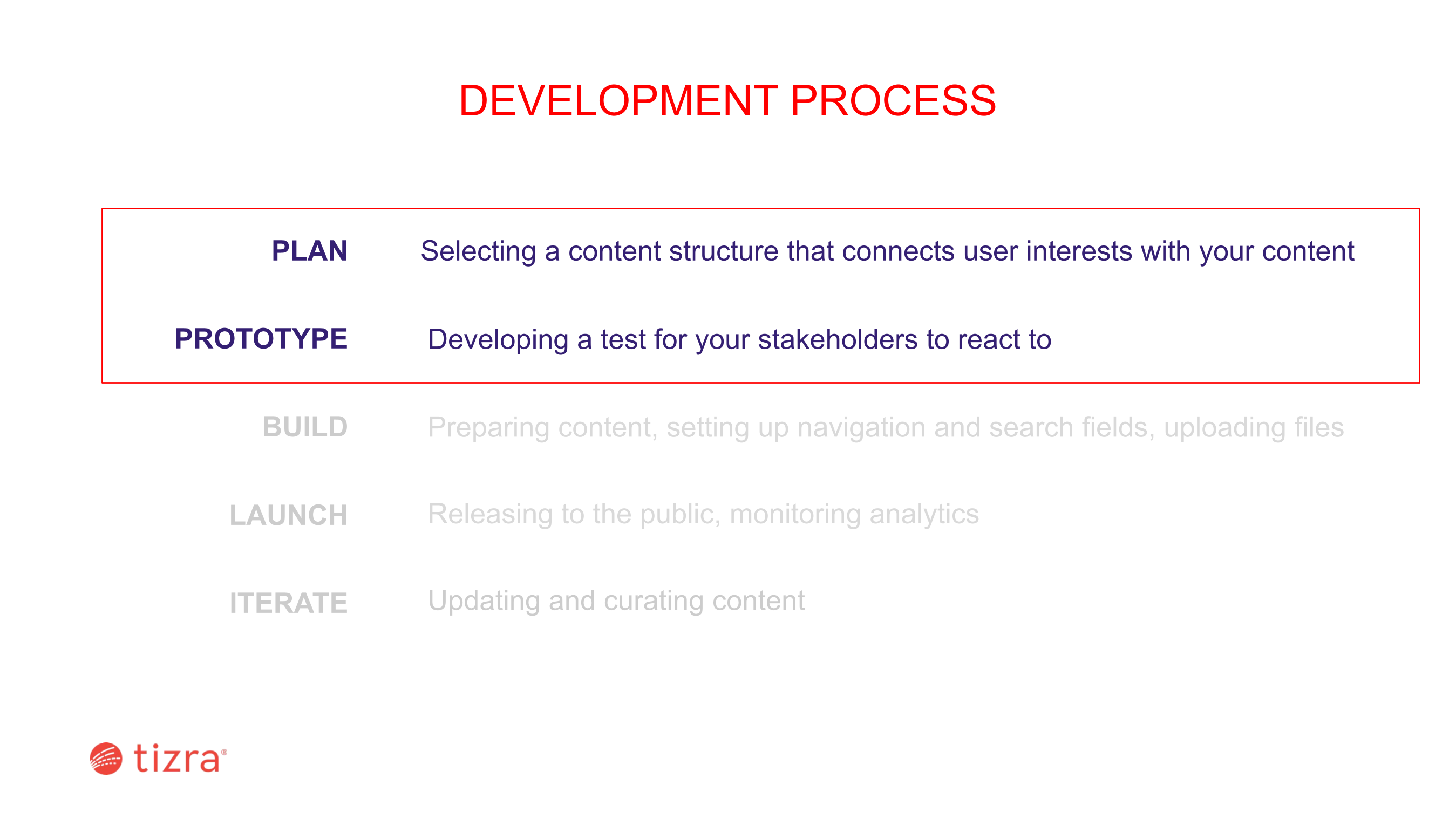 DEVELOPMENT PROCESS

PLAN Selecting a content structure that connects user interests with your content

PROTOTYPE Developing a test for your stakeholders to react to

BUILD Preparing content, setting up navigation and search fields, uploading files

LAUNCH Releasing to the public, monitoring analytics

ITERATE Updating and curating content

tizra®